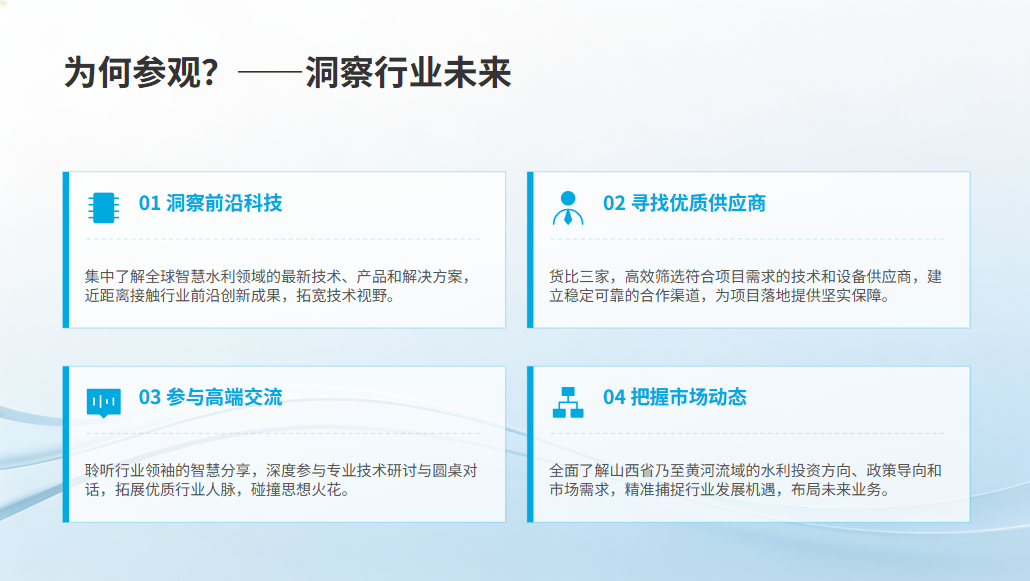 为何参观？——洞察行业未来

01 洞察前沿科技

集中了解全球智慧水利领域的最新技术、产品和解决方案，近距离接触行业前沿创新成果，拓宽技术视野。

02 寻找优质供应商

货比三家，高效筛选符合项目需求的技术和设备供应商，建立稳定可靠的合作渠道，为项目落地提供坚实保障。

03 参与高端交流

聆听行业领袖的智慧分享，深度参与专业技术研讨与圆桌对话，拓展优质行业人脉，碰撞思想火花。

04 把握市场动态

全面了解山西省乃至黄河流域的水利投资方向、政策导向和市场需求，精准捕捉行业发展机遇，布局未来业务。